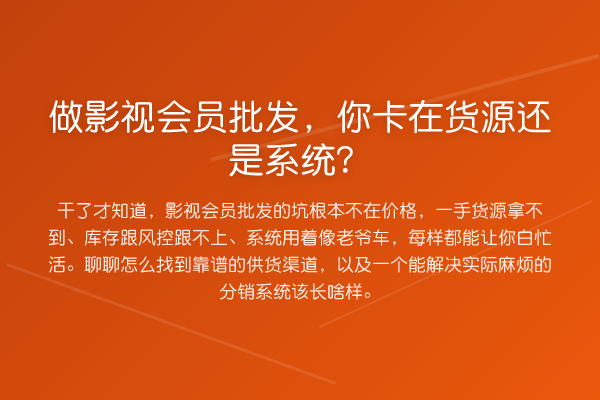 做影视会员批发，你卡在货源还是系统？

干了才知道，影视会员批发的坑根本不在价格，一手货源拿不到、库存跟风控跟不上、系统用着像老爷车，每样都能让你白忙活。聊聊怎么找到靠谱的供货渠道，以及一个能解决实际麻烦的分销系统该长啥样。